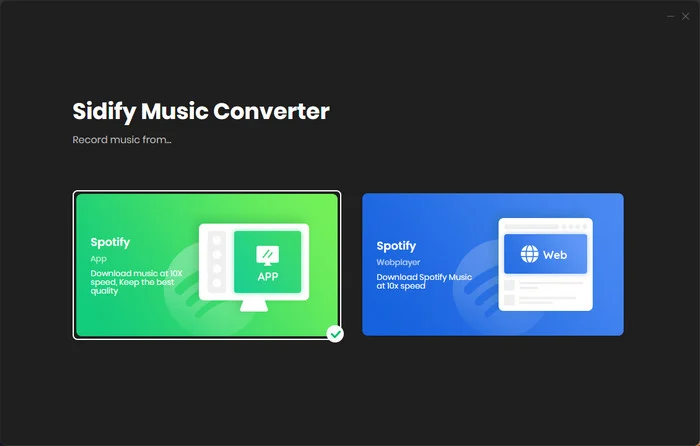 Sidify Music Converter

Record music from...

Spotify
App
Download music at 10X speed, Keep the best quality

APP

Spotify
Webplayer
Download Spotify Music at 10x speed

Web